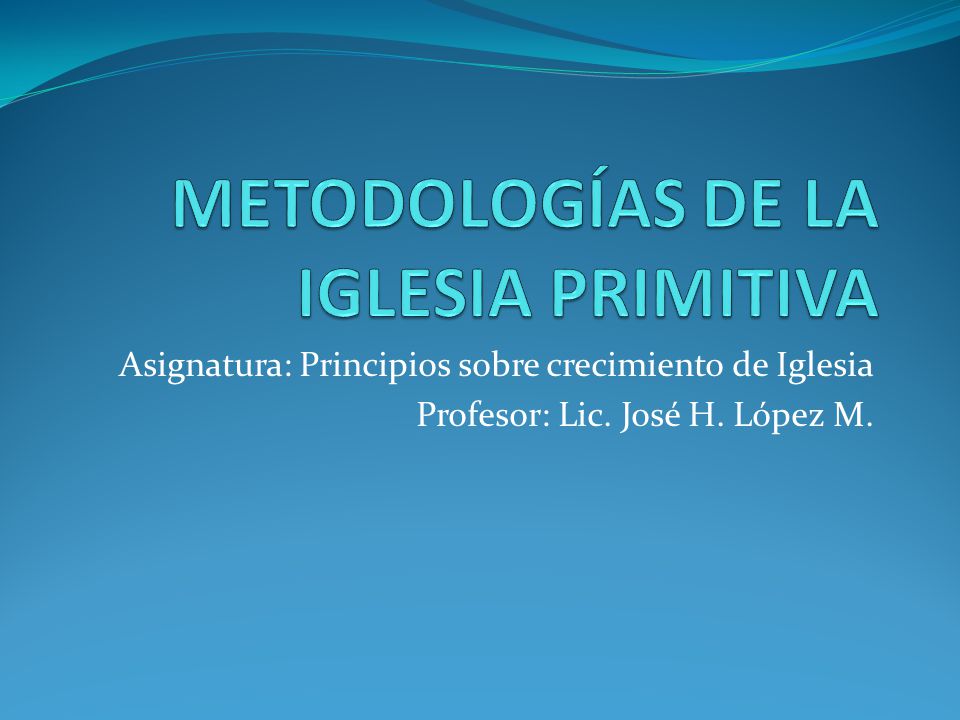 METODOLOGÍAS DE LA IGLESIA PRIMITIVA

Asignatura: Principios sobre crecimiento de Iglesia
Profesor: Lic. José H. López M.